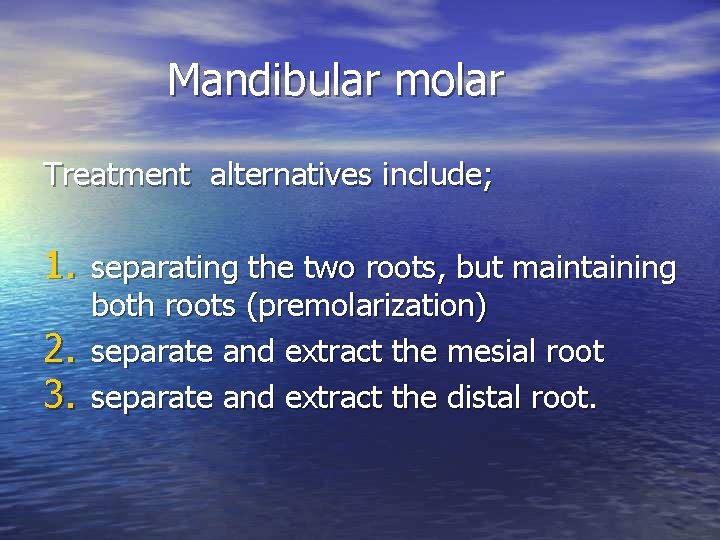 Mandibular molar

Treatment alternatives include;

1. separating the two roots, but maintaining both roots (premolarization)
2. separate and extract the mesial root
3. separate and extract the distal root.